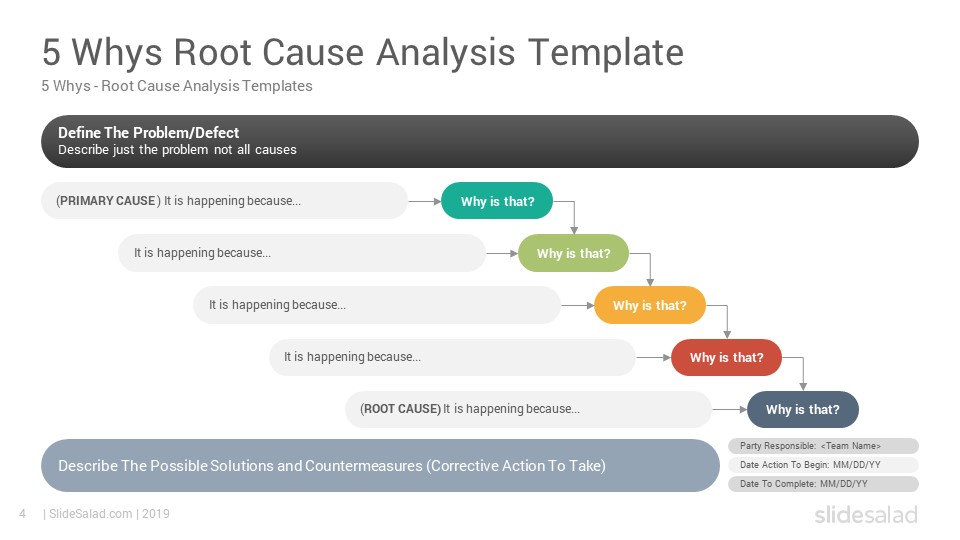 5 Whys Root Cause Analysis Template
5 Whys - Root Cause Analysis Templates

Define The Problem/Defect
Describe just the problem not all causes

(PRIMARY CAUSE) It is happening because...
Why is that?

It is happening because...
Why is that?

It is happening because...
Why is that?

It is happening because...
Why is that?

(ROOT CAUSE) It is happening because...
Why is that?

Describe The Possible Solutions and Countermeasures (Corrective Action To Take)

Party Responsible: <Team Name>
Date Action To Begin: MM/DD/YY
Date To Complete: MM/DD/YY

4 | SlideSalad.com | 2019

slidesalad